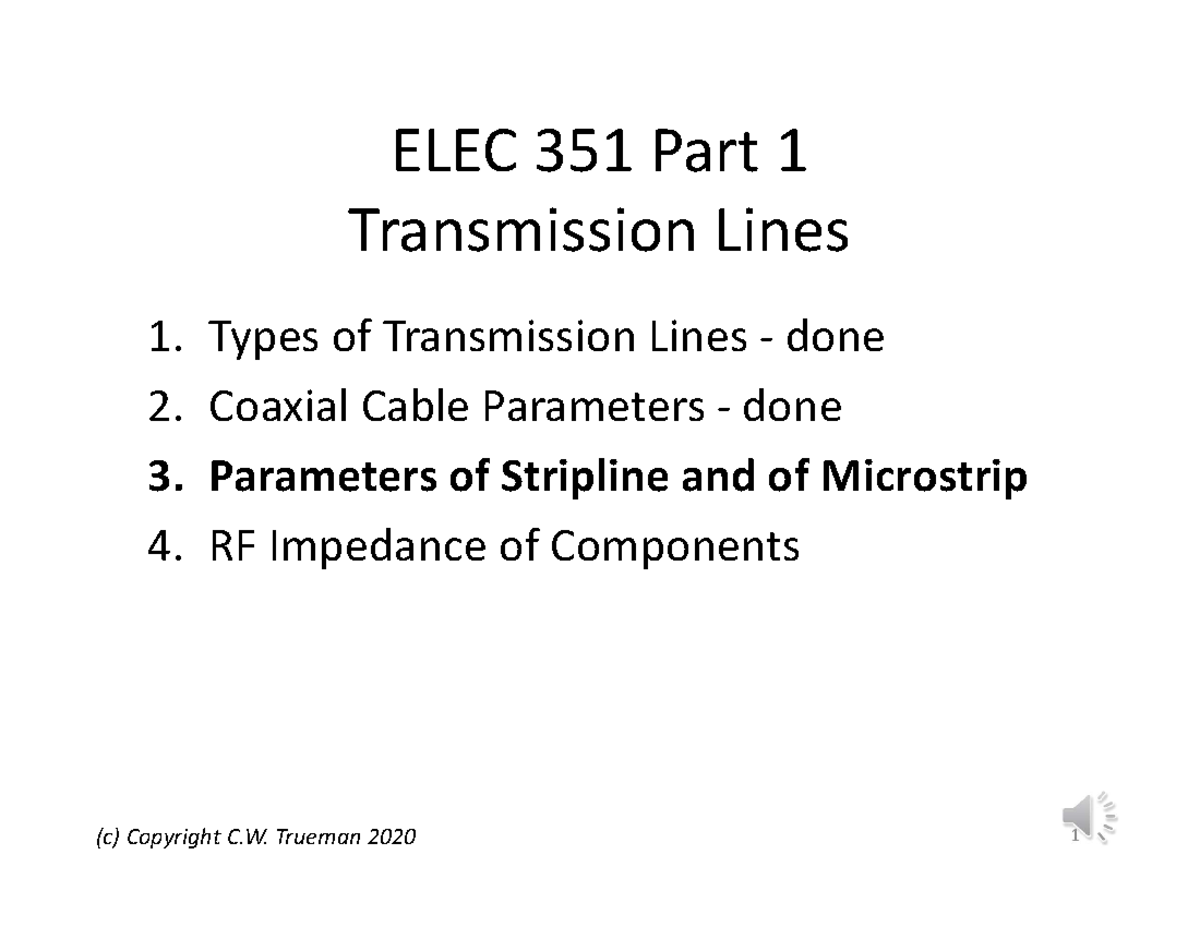 ELEC 351 Part 1
Transmission Lines

1. Types of Transmission Lines - done
2. Coaxial Cable Parameters - done
3. Parameters of Stripline and of Microstrip
4. RF Impedance of Components

(c) Copyright C.W. Trueman 2020

1